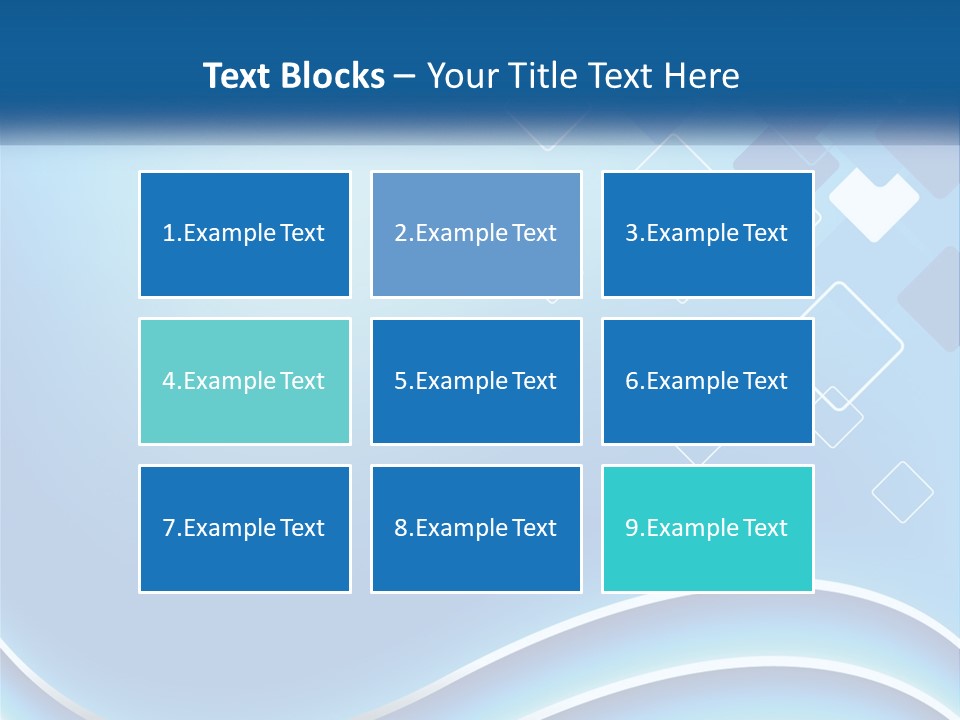 Text Blocks – Your Title Text Here

1.Example Text

2.Example Text

3.Example Text

4.Example Text

5.Example Text

6.Example Text

7.Example Text

8.Example Text

9.Example Text